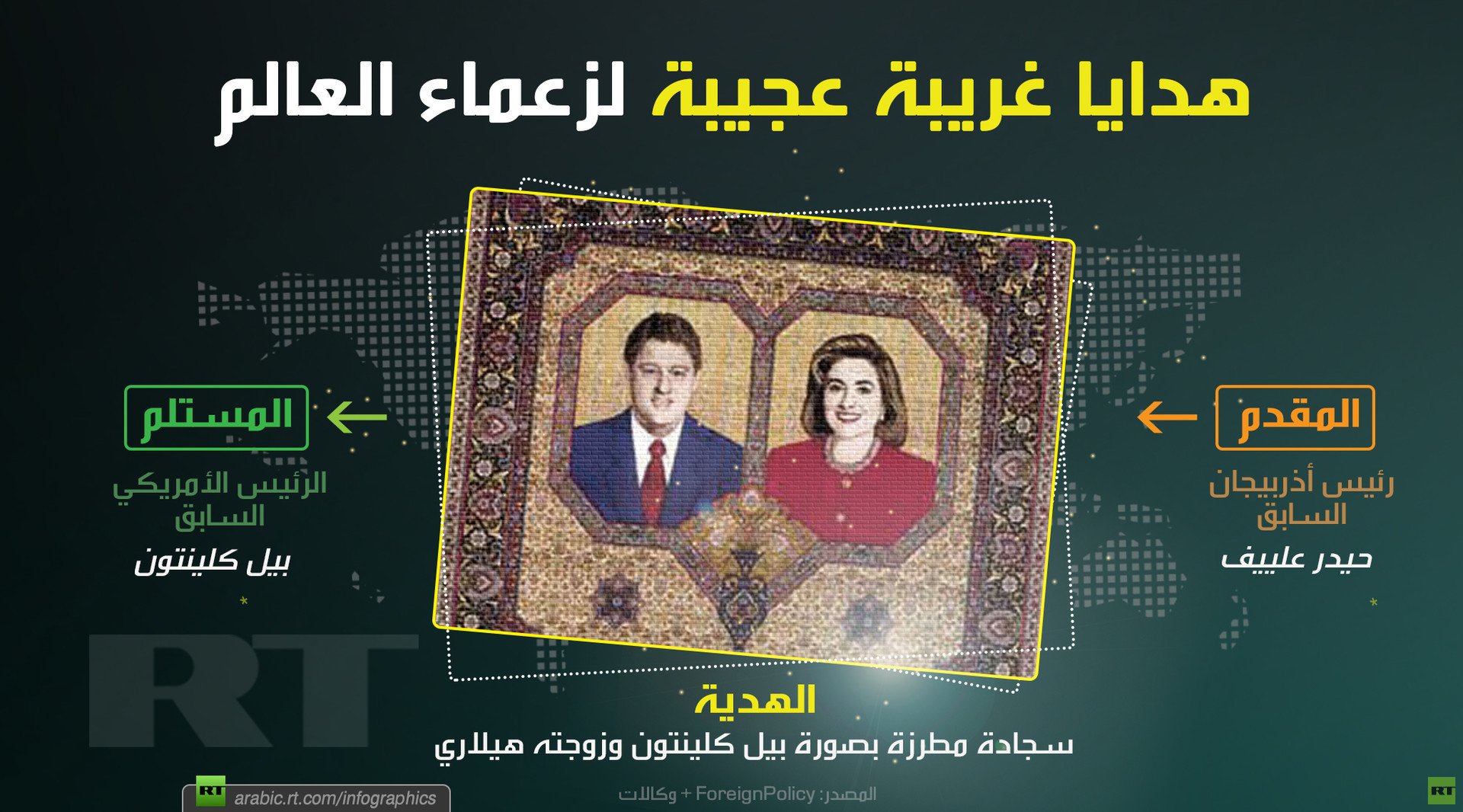 هدايا غريبة عجيبة لزعماء العالم

المقدم

رئيس أذربيجان السابق

حيدر علييف

المستلم

الرئيس الأمريكي السابق

بيل كلينتون

RT

الهدية

سجادة مطرزة بصورة بيل كلينتون وزوجته هيلاري

RT arabic.rt.com/infographics

المصدر: ForeignPolicy + وكالات

RT